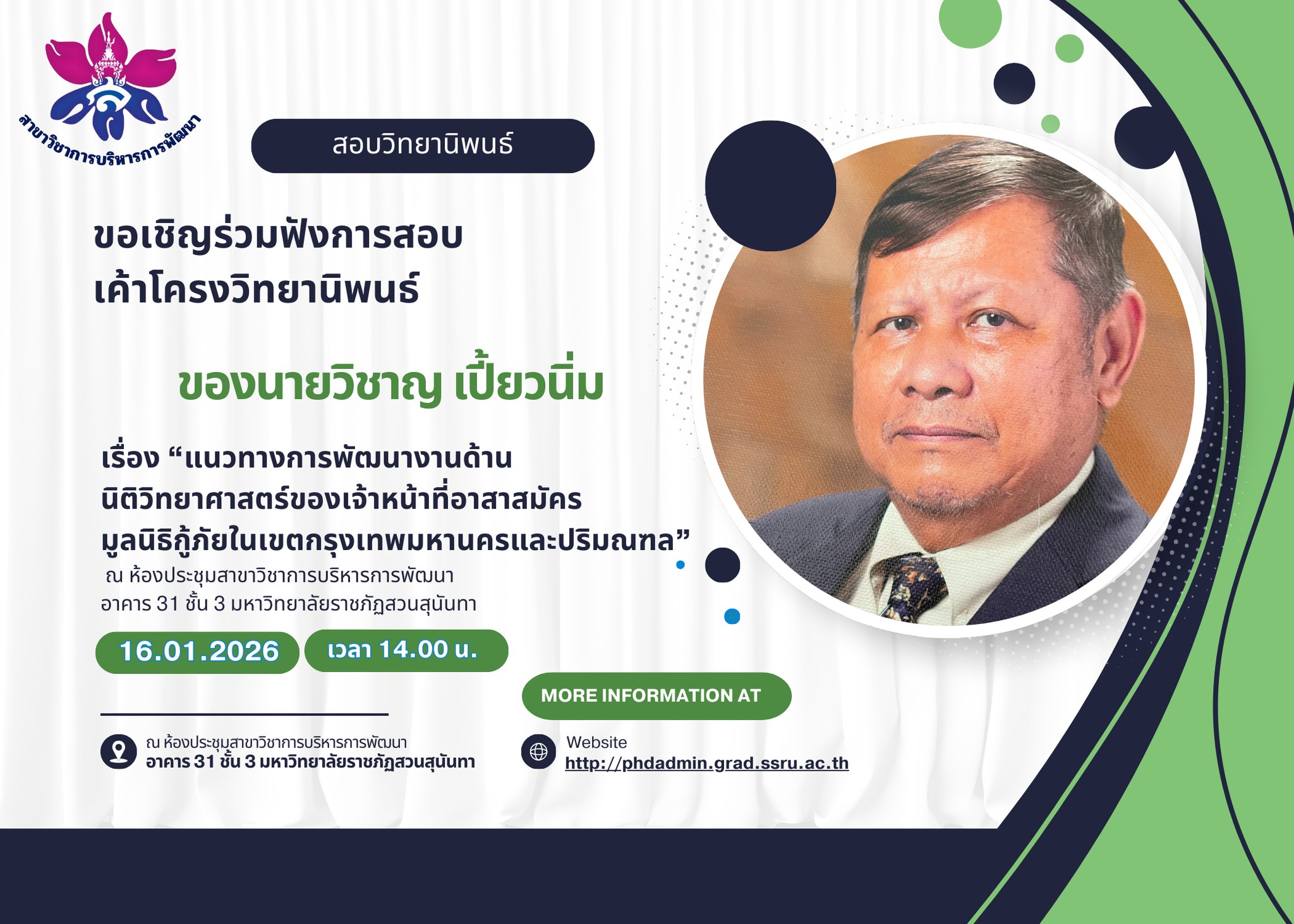 สาขาวิชาการบริหารการพัฒนา

สอบวิทยานิพนธ์

ขอเชิญร่วมฟังการสอบ
เค้าโครงวิทยานิพนธ์

ของนายวิชาญ เปี้ยวนิ่ม

เรื่อง “แนวทางการพัฒนางานด้านนิติวิทยาศาสตร์ของเจ้าหน้าที่อาสาสมัครมูลนิธิกู้ภัยในเขตกรุงเทพมหานครและปริมณฑล”
ณ ห้องประชุมสาขาวิชาการบริหารการพัฒนา
อาคาร 31 ชั้น 3 มหาวิทยาลัยราชภัฏสวนสุนันทา

16.01.2026

เวลา 14.00 น.

MORE INFORMATION AT

ณ ห้องประชุมสาขาวิชาการบริหารการพัฒนา
อาคาร 31 ชั้น 3 มหาวิทยาลัยราชภัฏสวนสุนันทา

Website
http://phdadmin.grad.ssru.ac.th